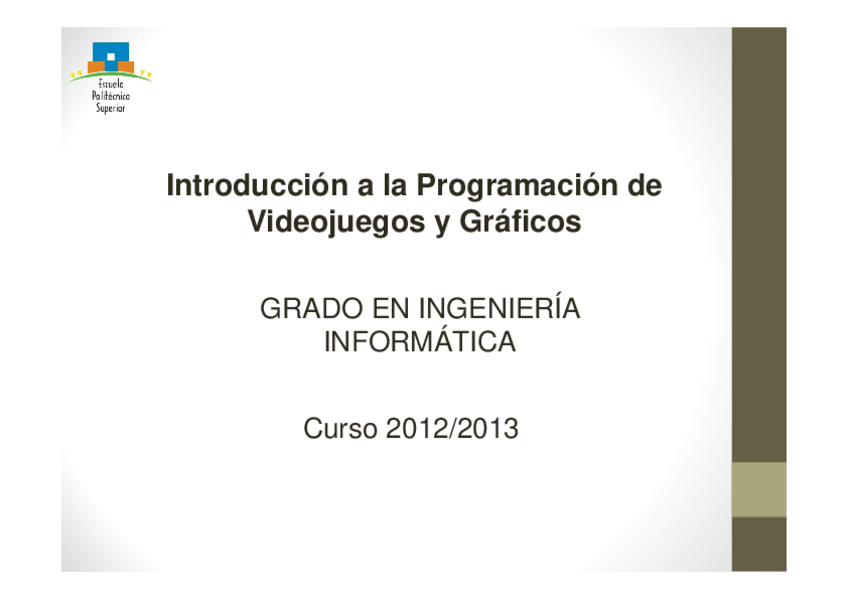 Escuela
Politécnica
Superior

Introducción a la Programación de Videojuegos y Gráficos

GRADO EN INGENIERÍA INFORMÁTICA

Curso 2012/2013